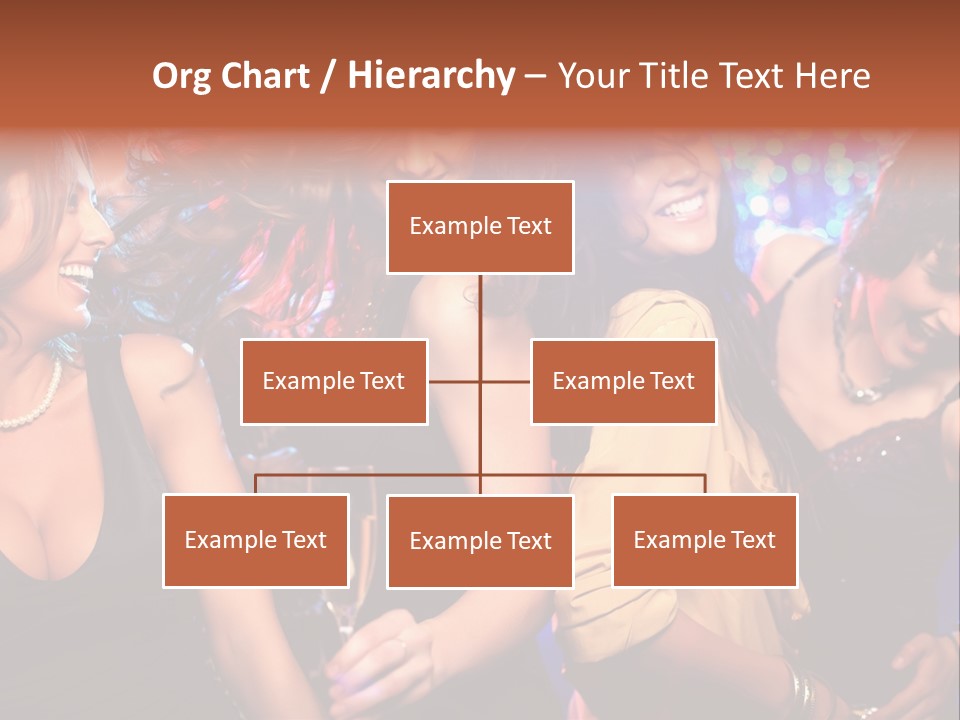 Org Chart / Hierarchy – Your Title Text Here

Example Text

Example Text

Example Text

Example Text

Example Text

Example Text